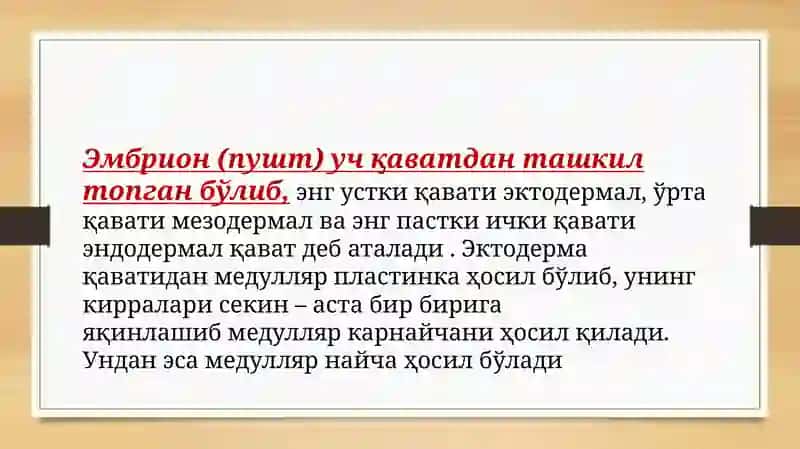 Эмбрион (пушт) уч қаватдан ташкил топган бўлиб, энг устки қавати эктодермал, ўрта қавати мезодермал ва энг пастки ички қавати эндодермал қават деб аталади . Эктодерма қаватидан медулляр пластинка ҳосил бўлиб, унинг кирралари секин – аста бир бирига яқинлашиб медулляр карнайчани ҳосил қилади. Ундан эса медулляр найча ҳосил бўлади